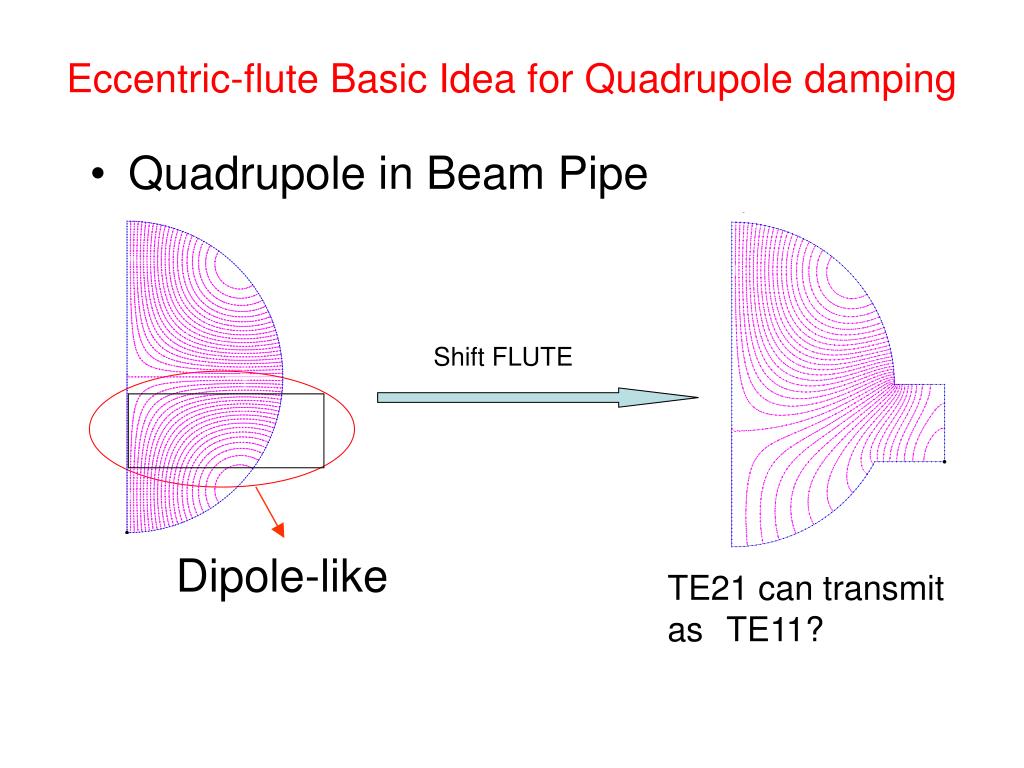 Eccentric-flute Basic Idea for Quadrupole damping

• Quadrupole in Beam Pipe

Shift FLUTE

Dipole-like

TE21 can transmit as TE11?